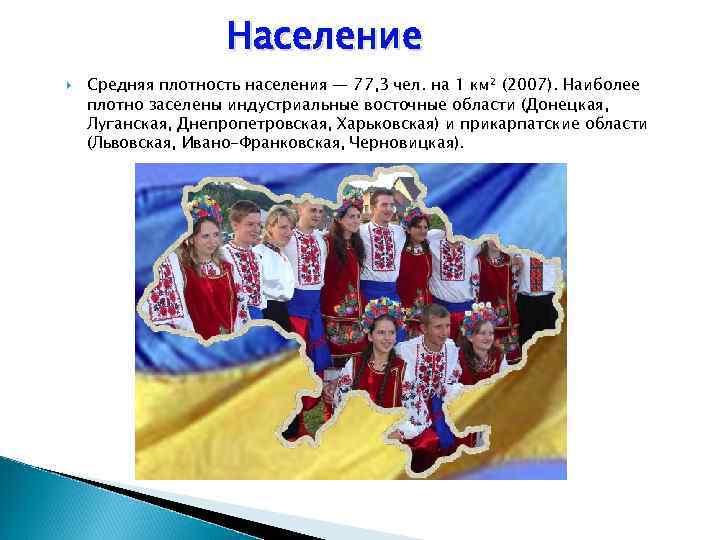 Население

Средняя плотность населения — 77,3 чел. на 1 км² (2007). Наиболее плотно заселены индустриальные восточные области (Донецкая, Луганская, Днепропетровская, Харьковская) и прикарпатские области (Львовская, Ивано-Франковская, Черновицкая).